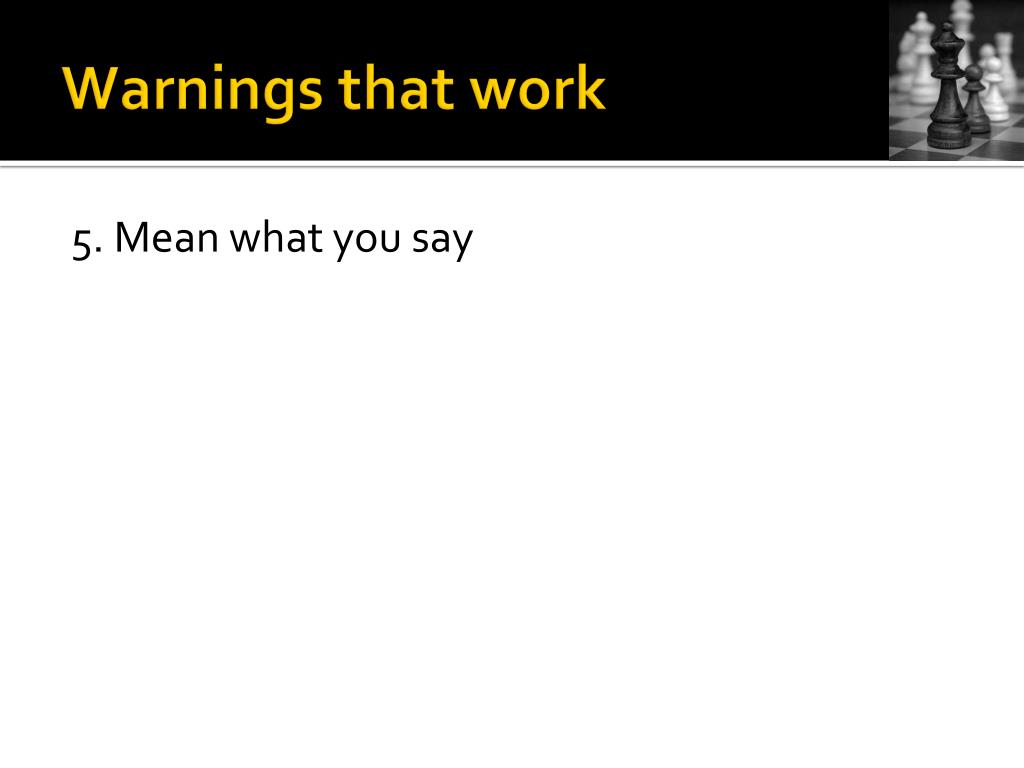 Warnings that work

5. Mean what you say